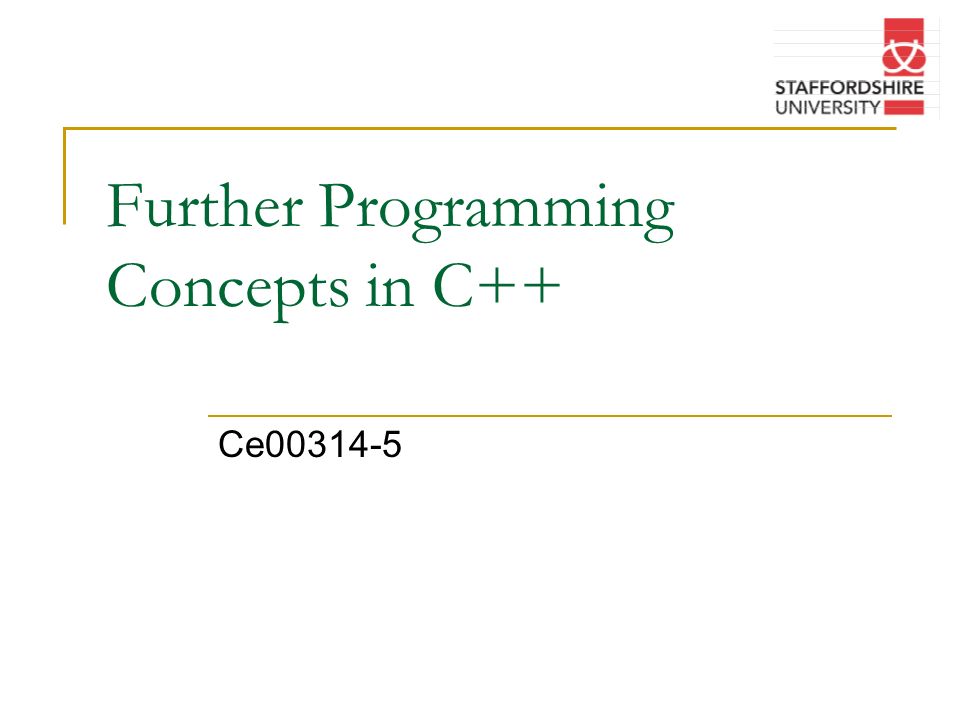 STAFFORDSHIRE UNIVERSITY

Further Programming Concepts in C++

Ce00314-5